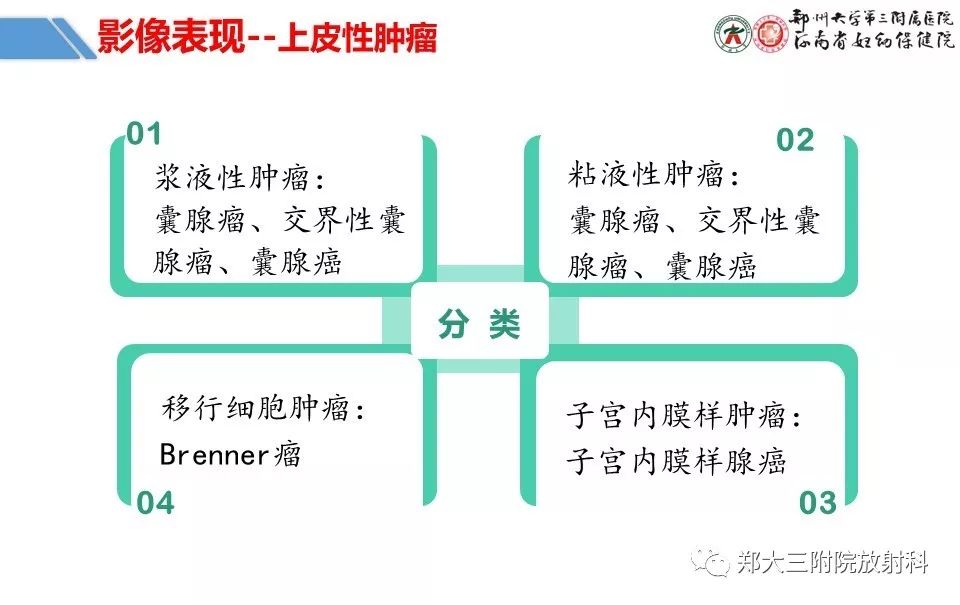 影像表现--上皮性肿瘤

郑州大学第三附属医院
河南省妇幼保健院

01
浆液性肿瘤：
囊腺瘤、交界性囊腺瘤、囊腺癌

02
粘液性肿瘤：
囊腺瘤、交界性囊腺瘤、囊腺癌

分类

移行细胞肿瘤：
Brenner瘤
04

子宫内膜样肿瘤：
子宫内膜样腺癌
03

郑大三附院放射科